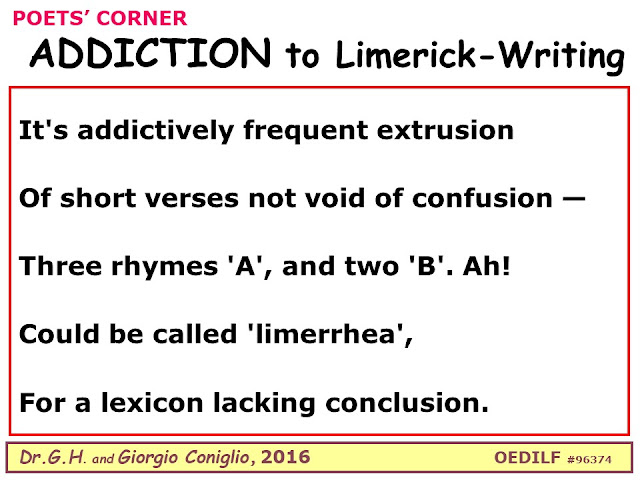 POETS' CORNER

ADDICTION to Limerick-Writing

It's addictively frequent extrusion

Of short verses not void of confusion —

Three rhymes 'A', and two 'B'. Ah!

Could be called 'limerrhea',

For a lexicon lacking conclusion.

Dr.G.H. and Giorgio Coniglio, 2016

OEDILF #96374